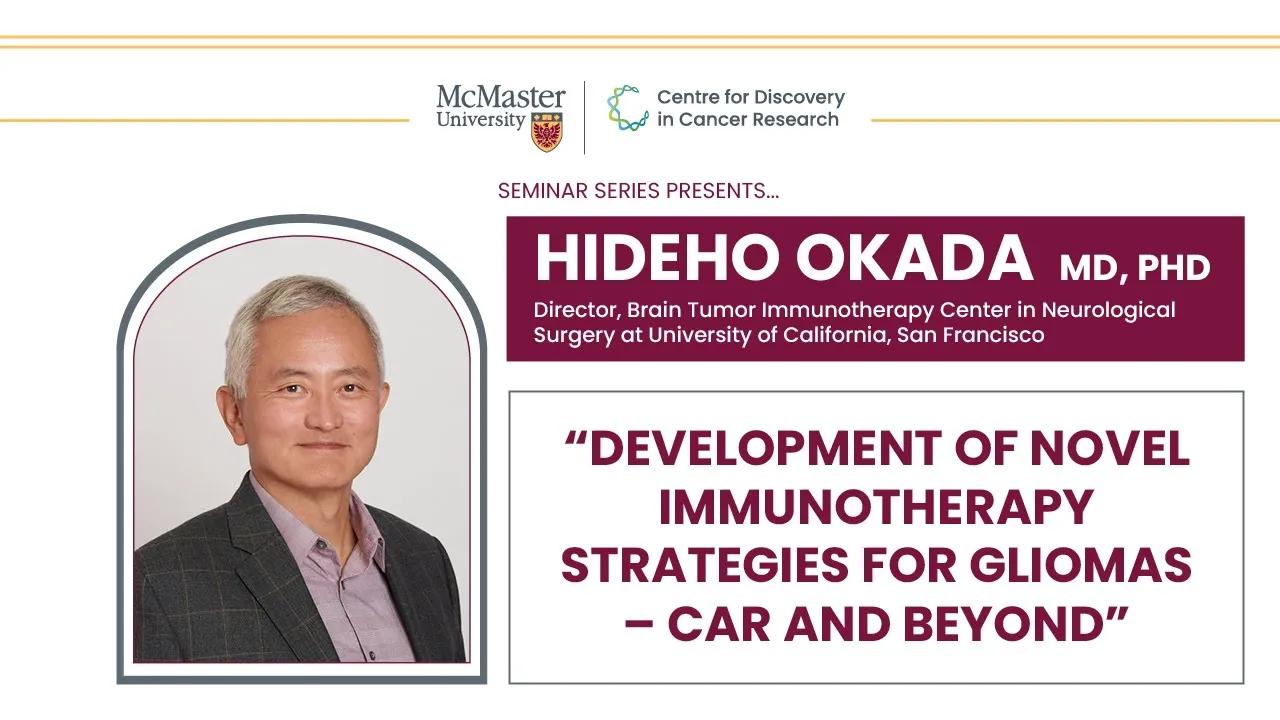 McMaster University

Centre for Discovery in Cancer Research

SEMINAR SERIES PRESENTS...

HIDEHO OKADA MD, PHD

Director, Brain Tumor Immunotherapy Center in Neurological Surgery at University of California, San Francisco

“DEVELOPMENT OF NOVEL IMMUNOTHERAPY STRATEGIES FOR GLIOMAS – CAR AND BEYOND”